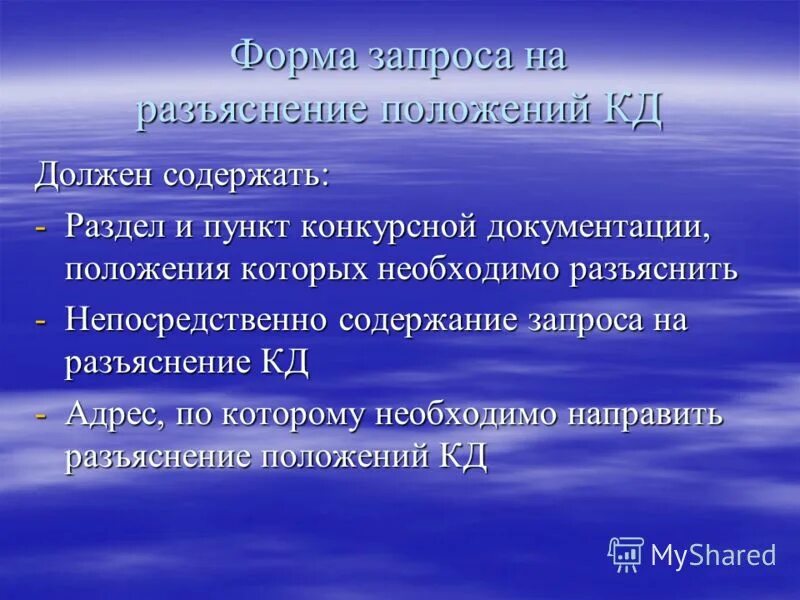 Форма запроса на разъяснение положений КД

Должен содержать:

- Раздел и пункт конкурсной документации, положения которых необходимо разъяснить
- Непосредственно содержание запроса на разъяснение КД
- Адрес, по которому необходимо направить разъяснение положений КД

MyShared